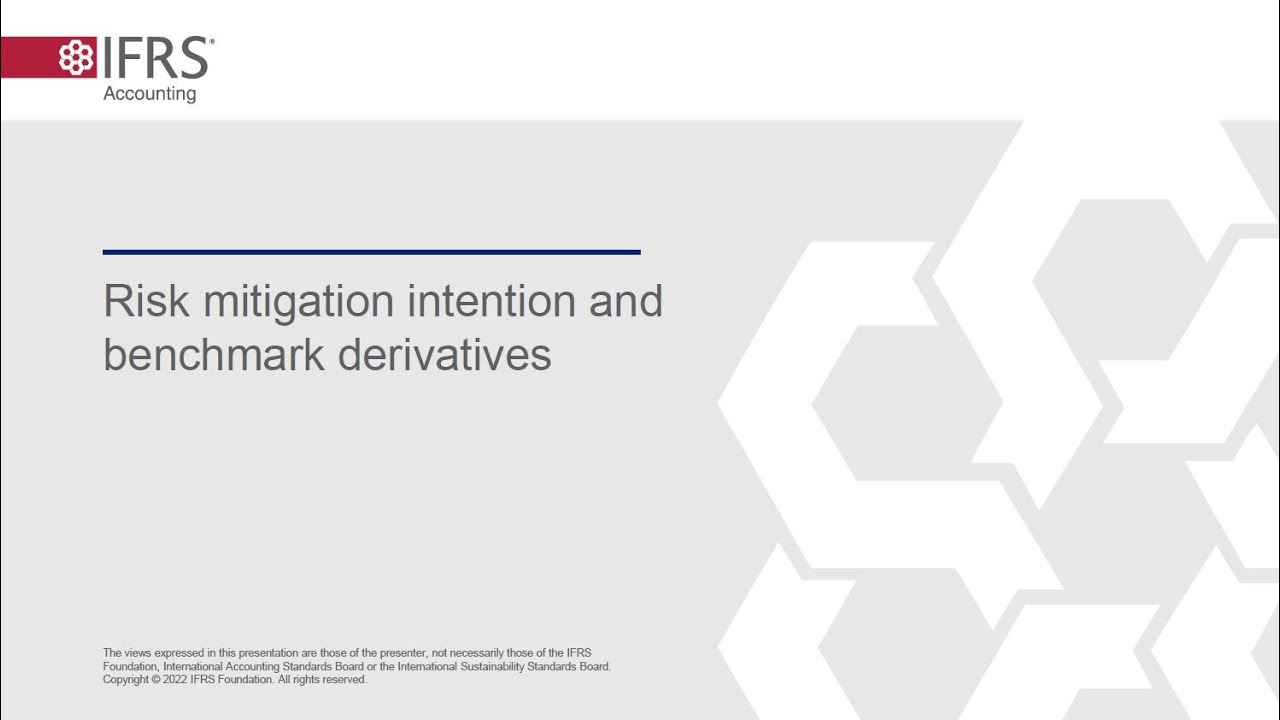 IFRS®
Accounting

Risk mitigation intention and benchmark derivatives

The views expressed in this presentation are those of the presenter, not necessarily those of the IFRS Foundation, International Accounting Standards Board or the International Sustainability Standards Board. Copyright © 2022 IFRS Foundation. All rights reserved.